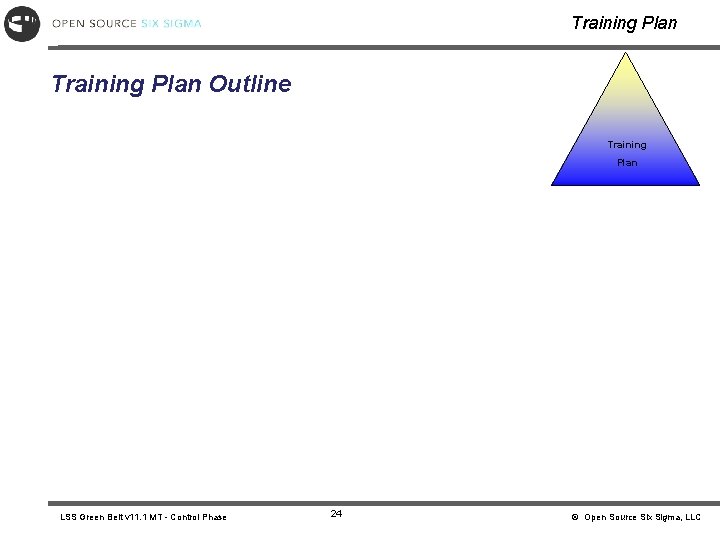 OPEN SOURCE SIX SIGMA

Training Plan

Training Plan Outline

Training Plan

LSS Green Belt v11.1 MT - Control Phase

24

© Open Source Six Sigma, LLC